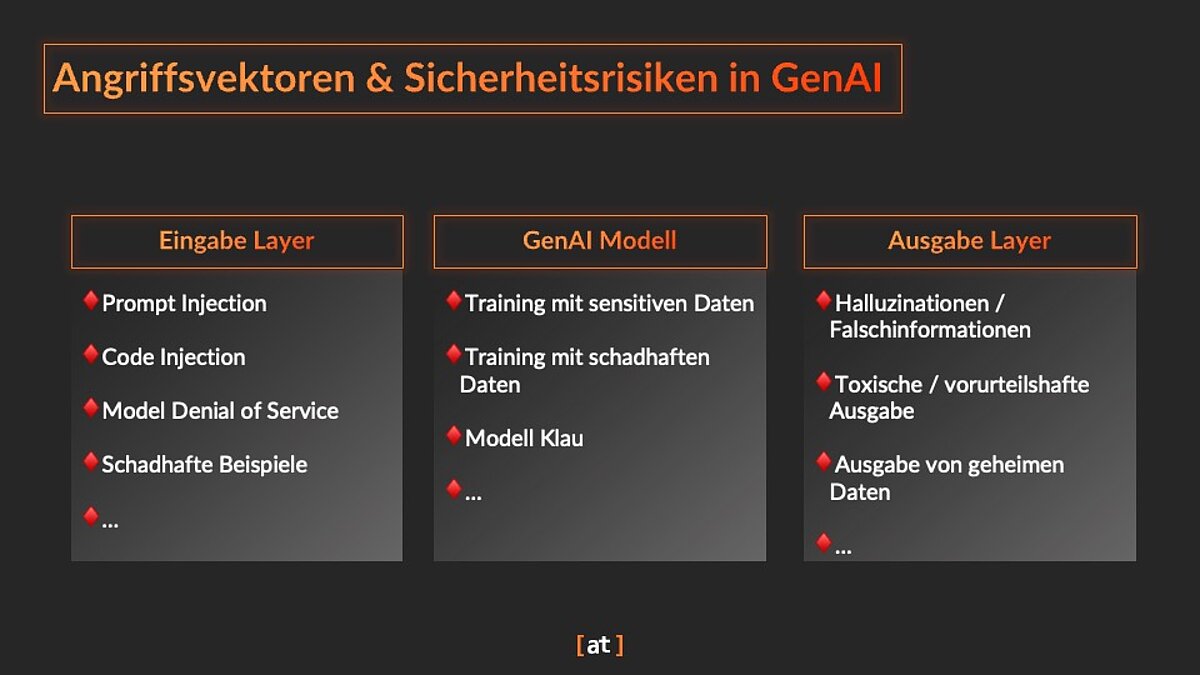 Angriffsvektoren & Sicherheitsrisiken in GenAI

Eingabe Layer

Prompt Injection

Code Injection

Model Denial of Service

Schadhafte Beispiele

...

GenAI Modell

Training mit sensitiven Daten

Training mit schadhaften Daten

Modell Klau

...

Ausgabe Layer

Halluzinationen / Falschinformationen

Toxische / vorurteilshafte Ausgabe

Ausgabe von geheimen Daten

...

[at]